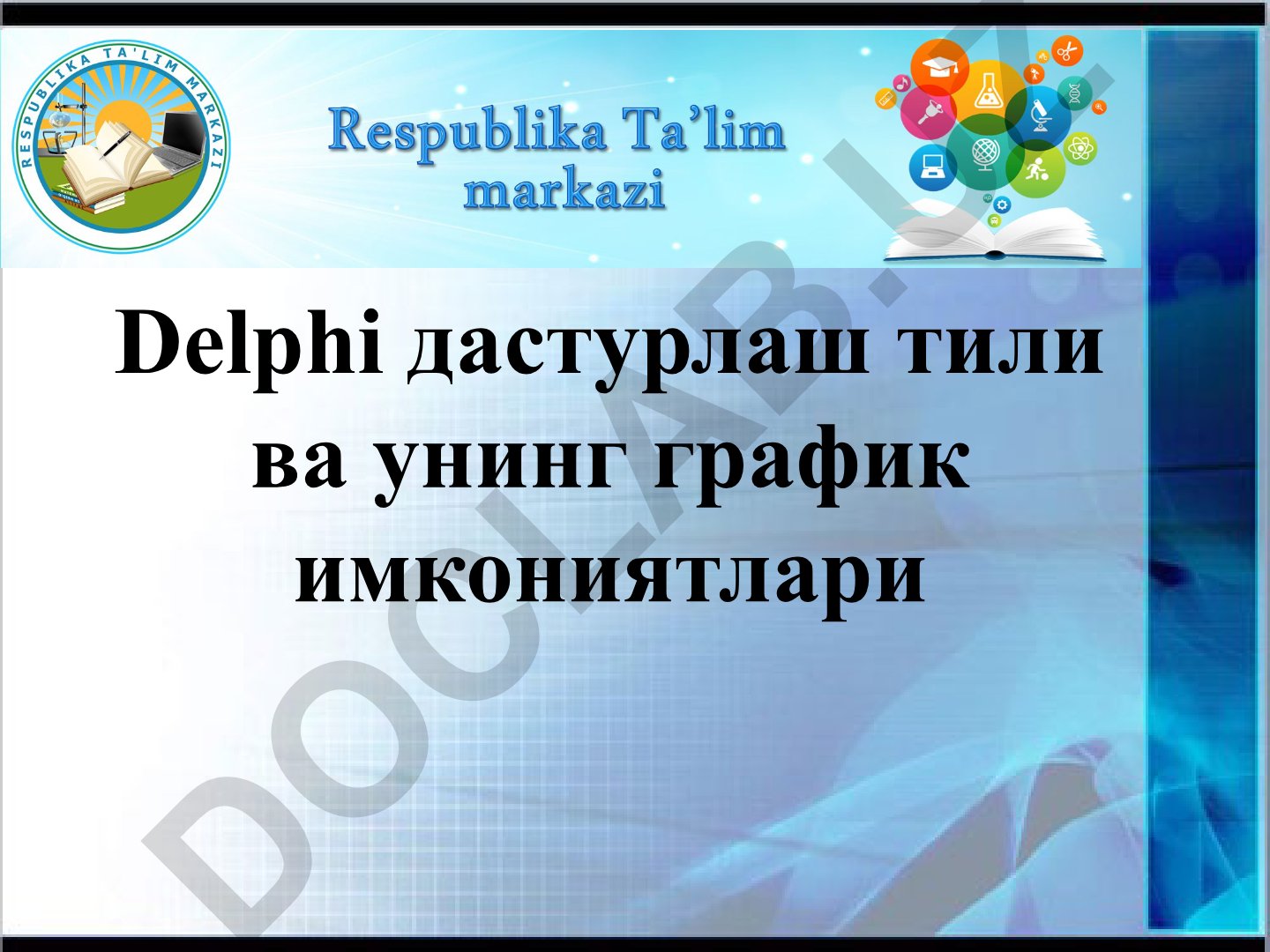 RESPUBLIKA TA'LIM MARKAZI

Respublika Ta'lim markazi

Delphi дастурлаш тили ва унинг график имкониятлари

DOCLAB.UZ